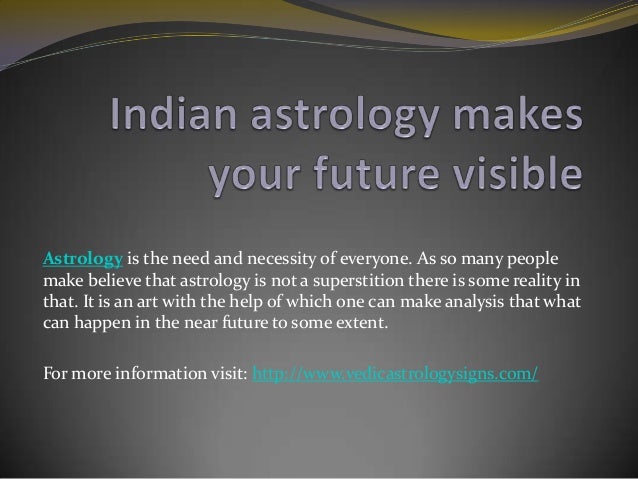 Indian astrology makes your future visible

Astrology is the need and necessity of everyone. As so many people make believe that astrology is not a superstition there is some reality in that. It is an art with the help of which one can make analysis that what can happen in the near future to some extent.

For more information visit: http://www.vedicastrologysigns.com/